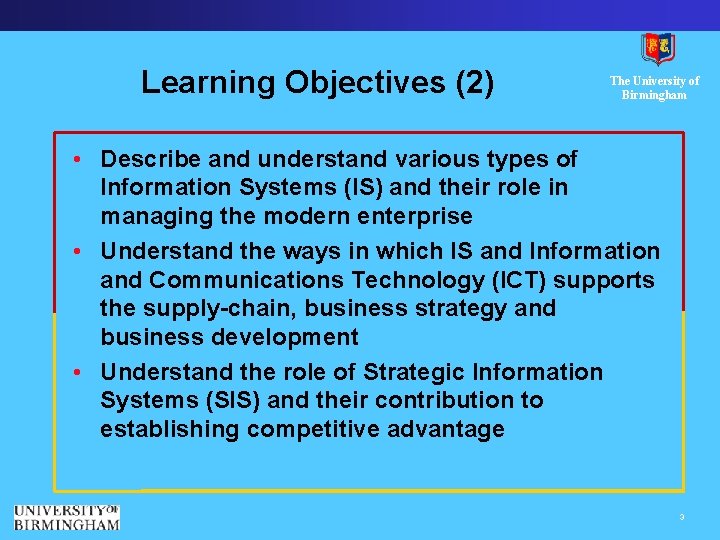 Learning Objectives (2)

The University of Birmingham

• Describe and understand various types of Information Systems (IS) and their role in managing the modern enterprise
• Understand the ways in which IS and Information and Communications Technology (ICT) supports the supply-chain, business strategy and business development
• Understand the role of Strategic Information Systems (SIS) and their contribution to establishing competitive advantage

UNIVERSITY OF BIRMINGHAM

3